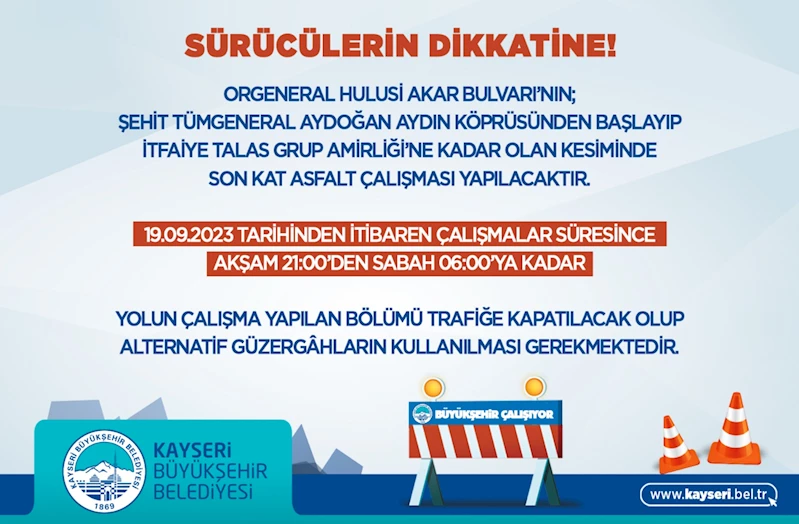 SÜRÜCÜLERİN DİKKATİNE!

ORGENERAL HULUSİ AKAR BULVARI'NIN;
ŞEHİT TÜMGENERAL AYDOĞAN AYDIN KÖPRÜSÜNDEN BAŞLAYIP
İTFAİYE TALAS GRUP AMİRLİĞİ'NE KADAR OLAN KESİMİNDE
SON KAT ASFALT ÇALIŞMASI YAPILACAKTIR.

19.09.2023 TARİHİNDEN İTİBAREN ÇALIŞMALAR SÜRESİNCE
AKŞAM 21:00'DEN SABAH 06:00'YA KADAR

YOLUN ÇALIŞMA YAPILAN BÖLÜMÜ TRAFİĞE KAPATILACAK OLUP
ALTERNATİF GÜZERGÂHLARIN KULLANILMASI GEREKMEKTEDİR.

BÜYÜKŞEHİR ÇALIŞIYOR

KAYSERİ BÜYÜKŞEHİR BELEDİYESİ
1869

KAYSERİ
BÜYÜKŞEHİR
BELEDİYESİ

www.kayseri.bel.tr